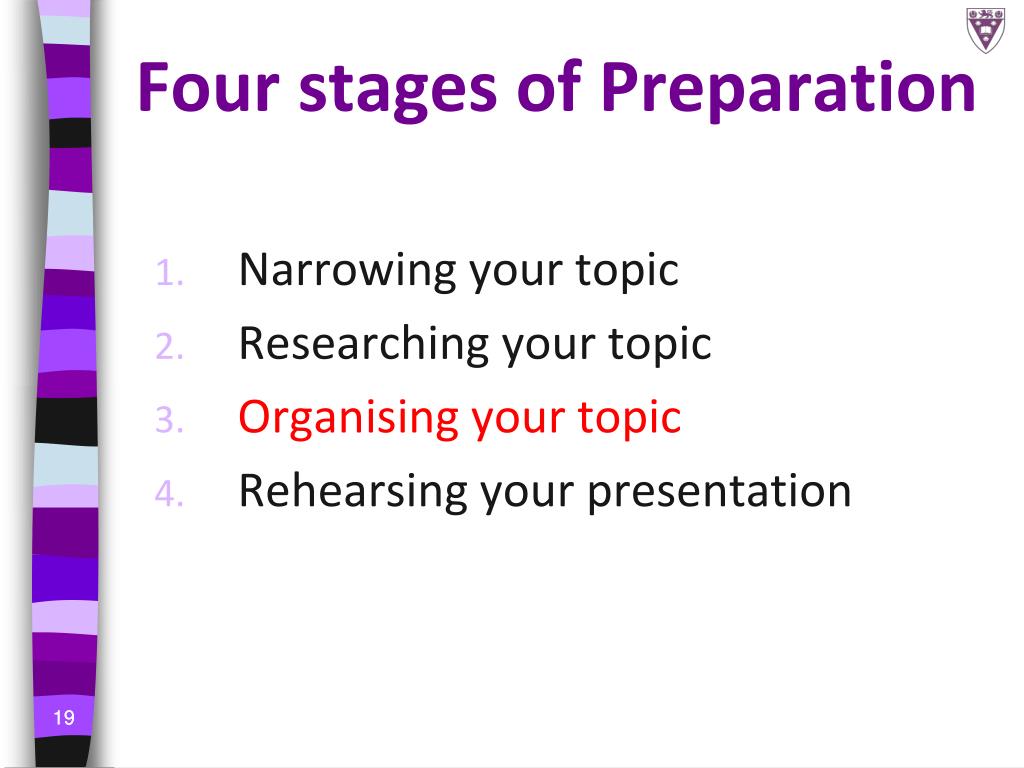 Four stages of Preparation

1. Narrowing your topic
2. Researching your topic
3. Organising your topic
4. Rehearsing your presentation

19